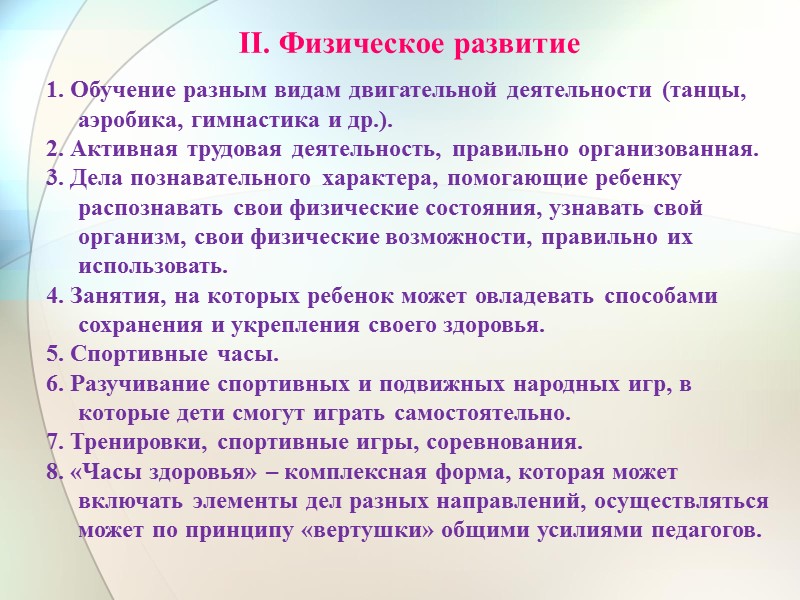 II. Физическое развитие

1. Обучение разным видам двигательной деятельности (танцы, аэробика, гимнастика и др.).
2. Активная трудовая деятельность, правильно организованная.
3. Дела познавательного характера, помогающие ребенку распознавать свои физические состояния, узнавать свой организм, свои физические возможности, правильно их использовать.
4. Занятия, на которых ребенок может овладевать способами сохранения и укрепления своего здоровья.
5. Спортивные часы.
6. Разучивание спортивных и подвижных народных игр, в которые дети смогут играть самостоятельно.
7. Тренировки, спортивные игры, соревнования.
8. «Часы здоровья» – комплексная форма, которая может включать элементы дел разных направлений, осуществляться может по принципу «вертушки» общими усилиями педагогов.